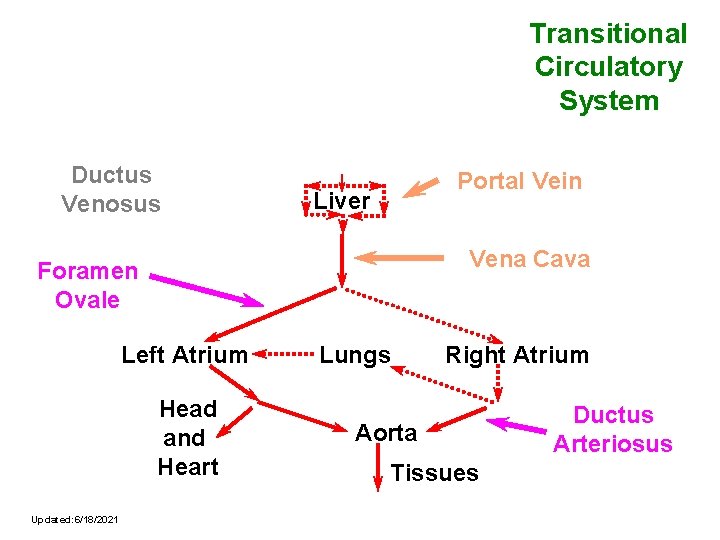 Transitional Circulatory System

Ductus Venosus

Liver

Portal Vein

Vena Cava

Foramen Ovale

Left Atrium

Lungs

Right Atrium

Head and Heart

Aorta

Ductus Arteriosus

Tissues

Updated:6/18/2021